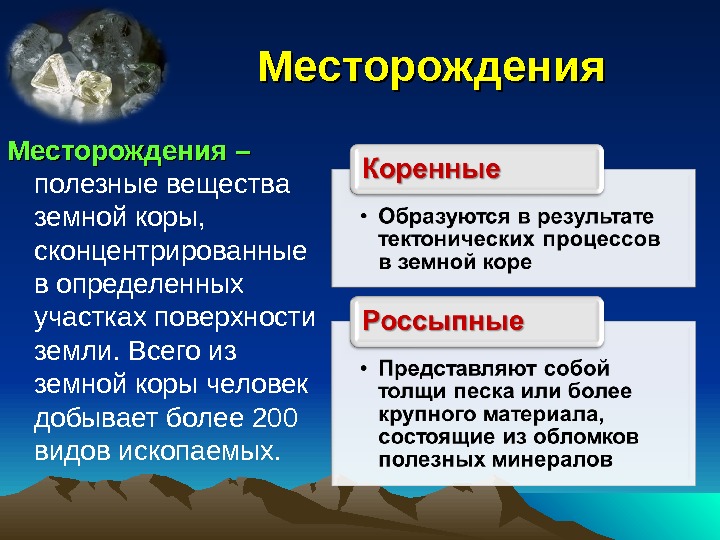 Месторождения

Месторождения – полезные вещества земной коры, сконцентрированные в определенных участках поверхности земли. Всего из земной коры человек добывает более 200 видов ископаемых.

Коренные

• Образуются в результате тектонических процессов в земной коре

Россыпные

• Представляют собой толщи песка или более крупного материала, состоящие из обломков полезных минералов